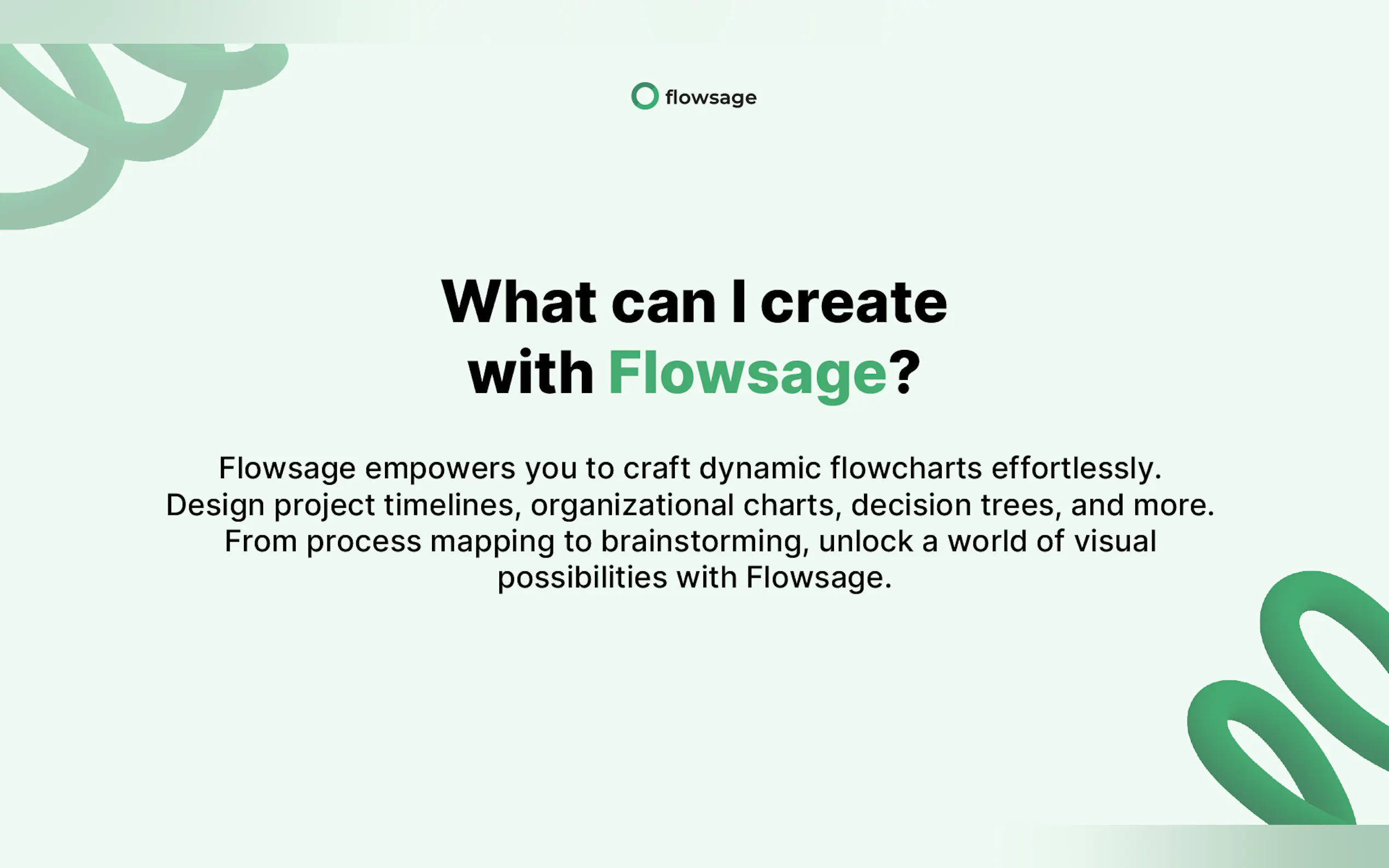 flowsage

What can I create with Flowsage?

Flowsage empowers you to craft dynamic flowcharts effortlessly. Design project timelines, organizational charts, decision trees, and more. From process mapping to brainstorming, unlock a world of visual possibilities with Flowsage.